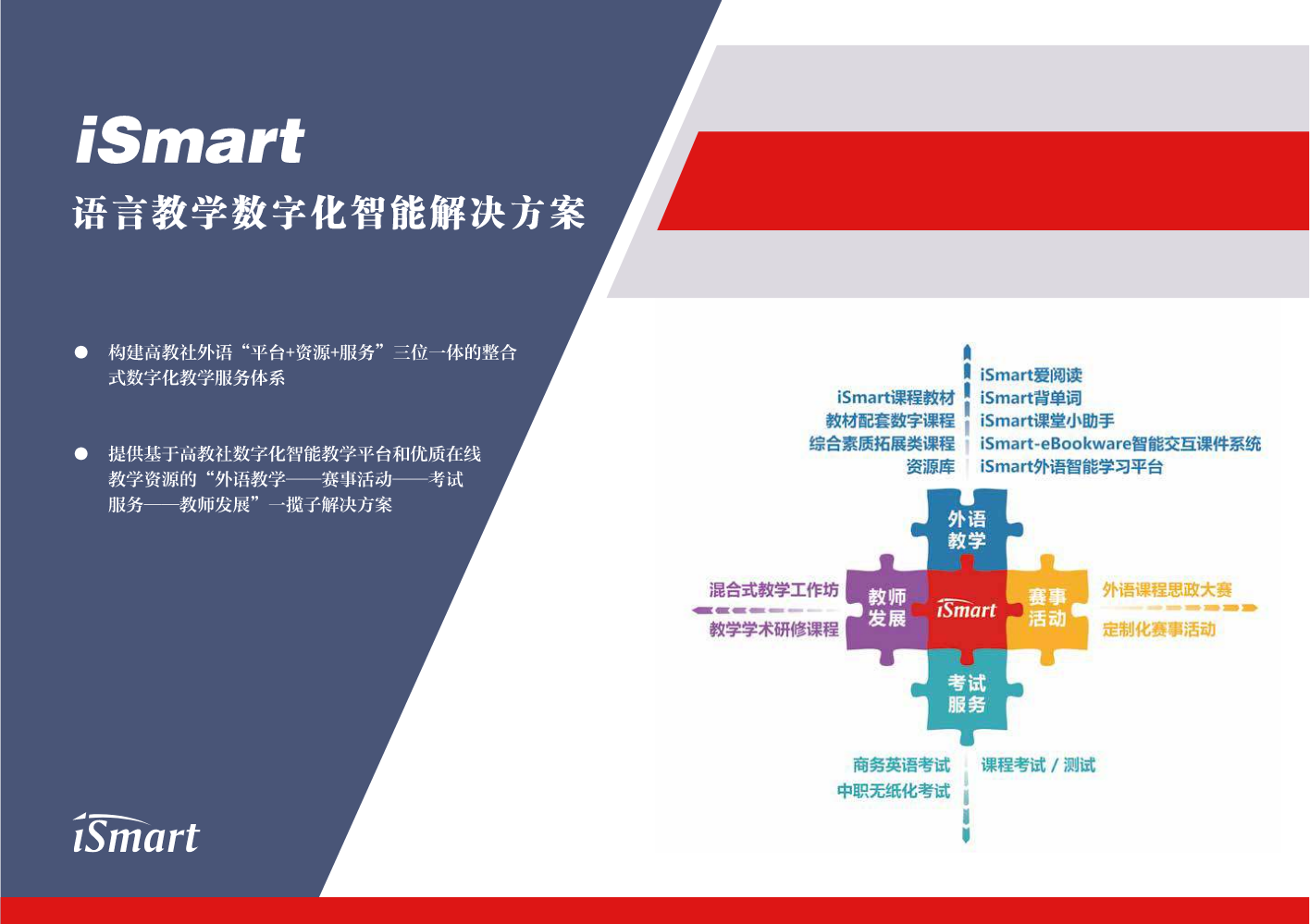 iSmart
语言教学数字化智能解决方案

● 构建高教社外语“平台+资源+服务”三位一体的整合式数字化教学服务体系

● 提供基于高教社数字化智能教学平台和优质在线教学资源的“外语教学——赛事活动——考试服务——教师发展”一揽子解决方案

iSmart

iSmart课程教材
教材配套数字课程
综合素质拓展类课程
资源库

iSmart爱阅读
iSmart背单词
iSmart课堂小助手
iSmart-eBookware智能交互课件系统
iSmart外语智能学习平台

外语教学

混合式教学工作坊
教学学术研修课程

教师发展

iSmart

赛事活动

外语课程思政大赛
定制化赛事活动

考试服务

商务英语考试
中职无纸化考试

课程考试 / 测试